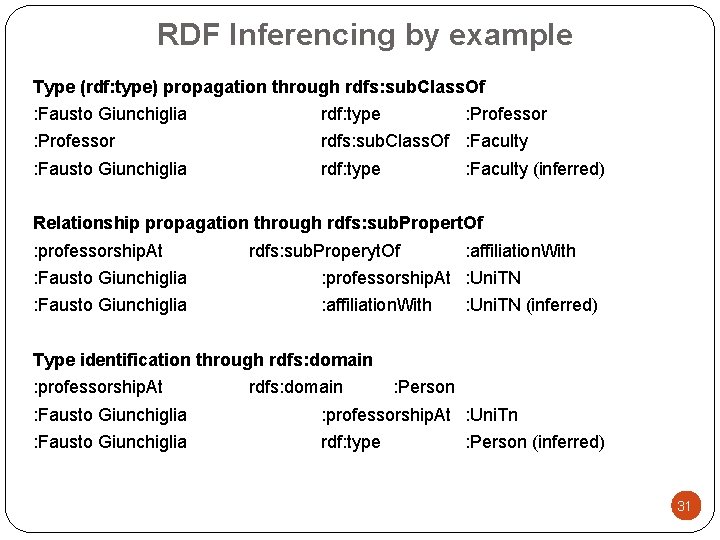 RDF Inferencing by example

Type (rdf:type) propagation through rdfs:subClassOf
:Fausto Giunchiglia rdf:type :Professor
:Professor rdfs:subClassOf :Faculty
:Fausto Giunchiglia rdf:type :Faculty (inferred)

Relationship propagation through rdfs:subPropertOf
:professorshipAt rdfs:subProperytOf :affiliationWith
:Fausto Giunchiglia :professorshipAt :UniTN
:Fausto Giunchiglia :affiliationWith :UniTN (inferred)

Type identification through rdfs:domain
:professorshipAt rdfs:domain :Person
:Fausto Giunchiglia :professorshipAt :UniTn
:Fausto Giunchiglia rdf:type :Person (inferred)

31